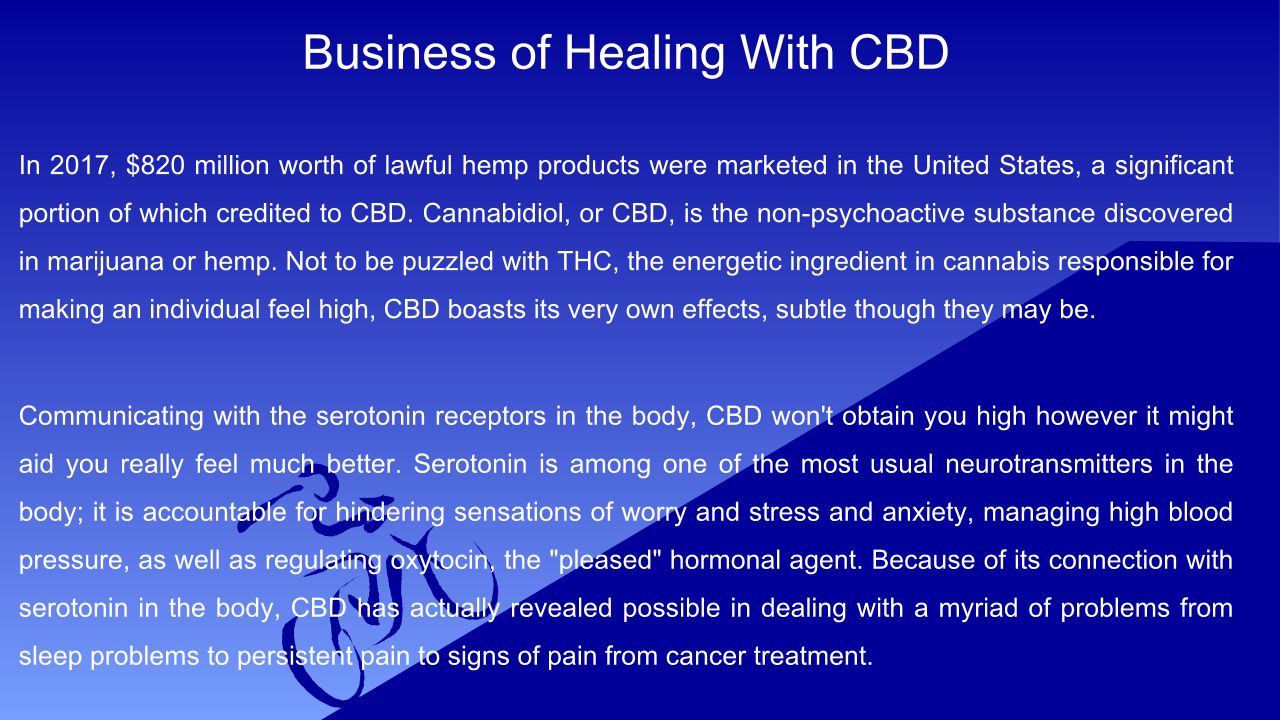 Business of Healing With CBD

In 2017, $820 million worth of lawful hemp products were marketed in the United States, a significant portion of which credited to CBD. Cannabidiol, or CBD, is the non-psychoactive substance discovered in marijuana or hemp. Not to be puzzled with THC, the energetic ingredient in cannabis responsible for making an individual feel high, CBD boasts its very own effects, subtle though they may be.

Communicating with the serotonin receptors in the body, CBD won't obtain you high however it might aid you really feel much better. Serotonin is among one of the most usual neurotransmitters in the body; it is accountable for hindering sensations of worry and stress and anxiety, managing high blood pressure, as well as regulating oxytocin, the "pleased" hormonal agent. Because of its connection with serotonin in the body, CBD has actually revealed possible in dealing with a myriad of problems from sleep problems to persistent pain to signs of pain from cancer treatment.